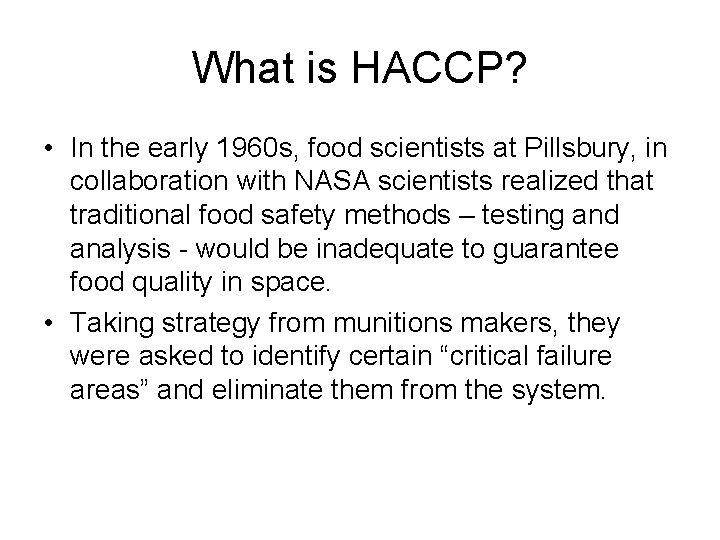 What is HACCP?

• In the early 1960s, food scientists at Pillsbury, in collaboration with NASA scientists realized that traditional food safety methods – testing and analysis - would be inadequate to guarantee food quality in space.

• Taking strategy from munitions makers, they were asked to identify certain “critical failure areas” and eliminate them from the system.